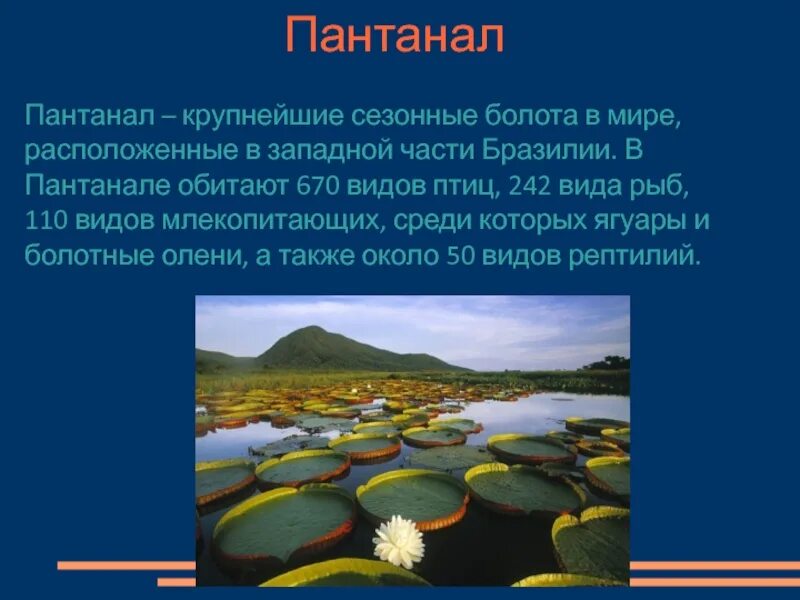 Пантанал

Пантанал – крупнейшие сезонные болота в мире, расположенные в западной части Бразилии. В Пантанале обитают 670 видов птиц, 242 вида рыб, 110 видов млекопитающих, среди которых ягуары и болотные олени, а также около 50 видов рептилий.